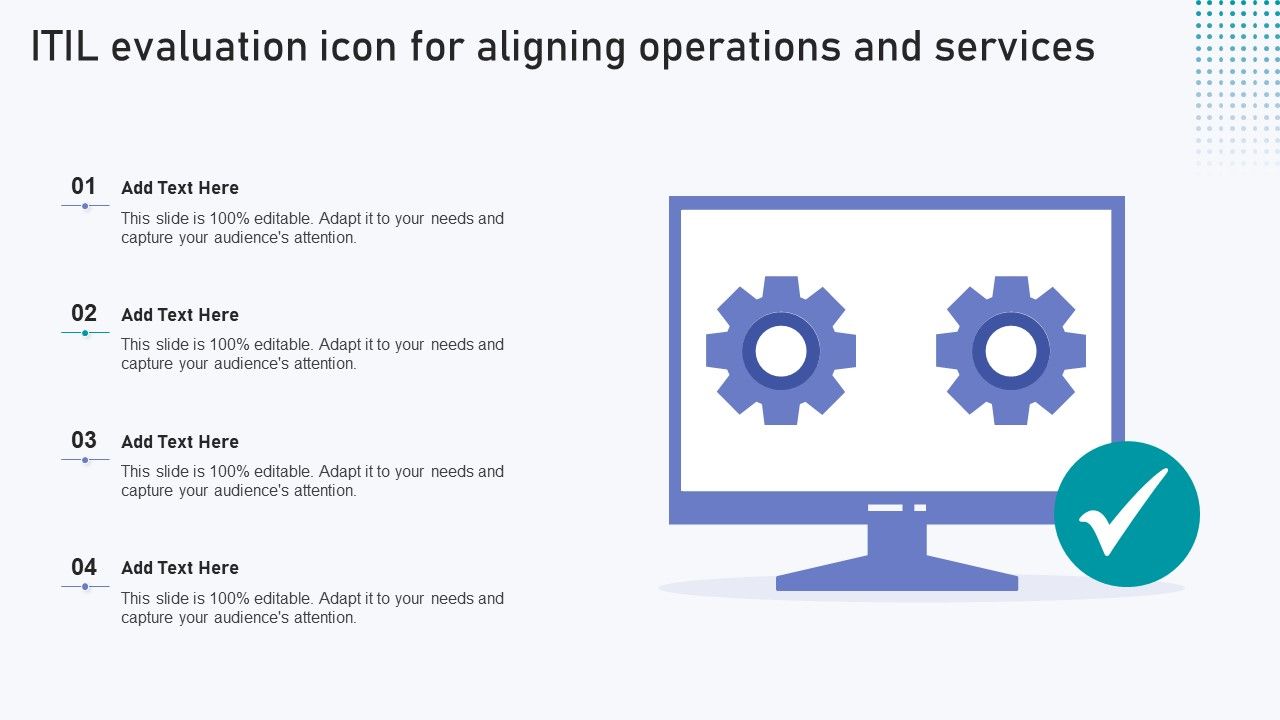 ITIL evaluation icon for aligning operations and services

01

Add Text Here

This slide is 100% editable. Adapt it to your needs and capture your audience's attention.

02

Add Text Here

This slide is 100% editable. Adapt it to your needs and capture your audience's attention.

03

Add Text Here

This slide is 100% editable. Adapt it to your needs and capture your audience's attention.

04

Add Text Here

This slide is 100% editable. Adapt it to your needs and capture your audience's attention.